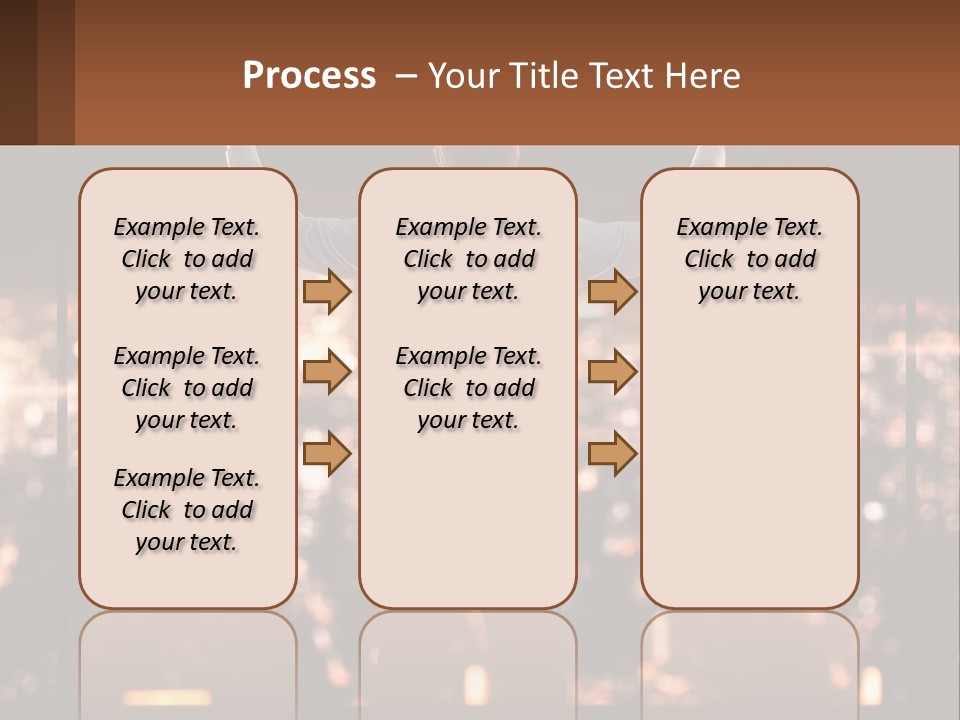 Process – Your Title Text Here

Example Text. Click to add your text.

Example Text. Click to add your text.

Example Text. Click to add your text.

Example Text. Click to add your text.

Example Text. Click to add your text.

Example Text. Click to add your text.